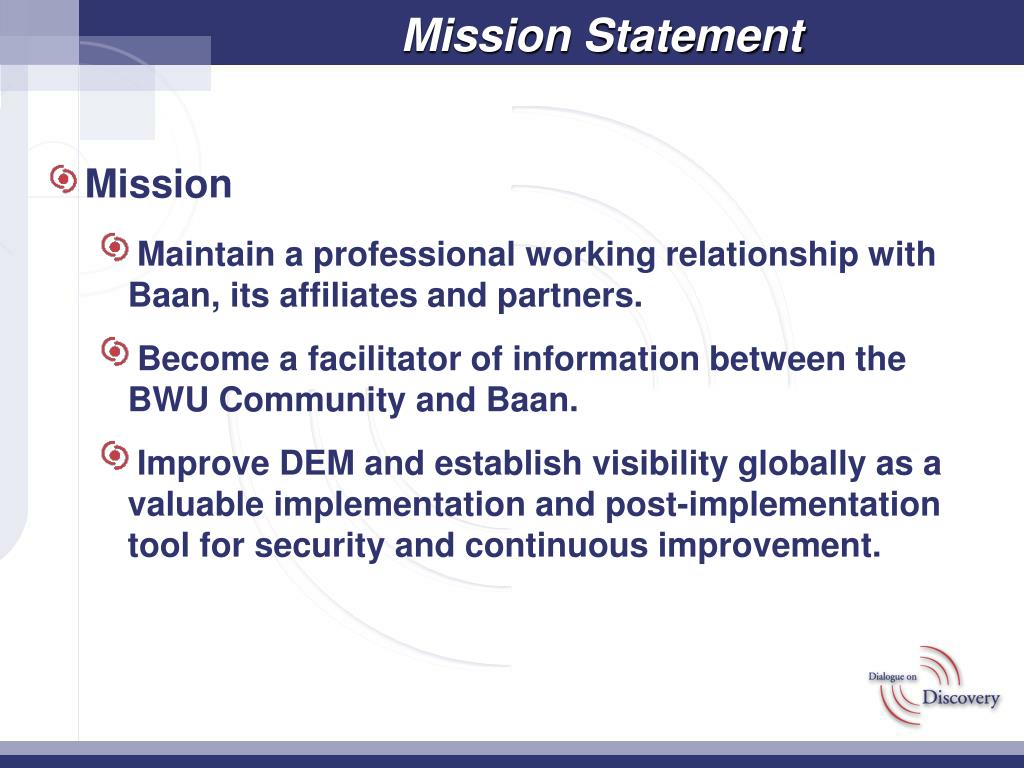 Mission Statement

Mission

Maintain a professional working relationship with Baan, its affiliates and partners.

Become a facilitator of information between the BWU Community and Baan.

Improve DEM and establish visibility globally as a valuable implementation and post-implementation tool for security and continuous improvement.

Dialogue on Discovery